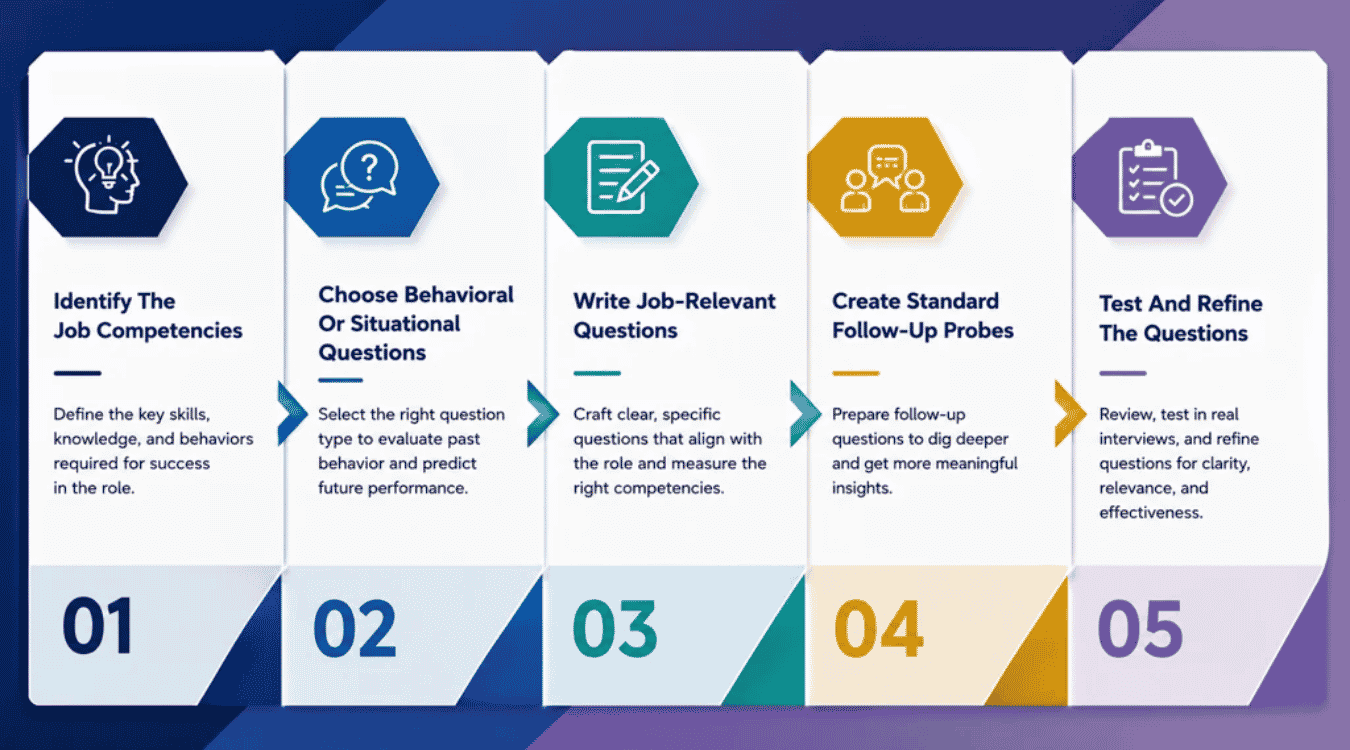 Identify The Job Competencies

Define the key skills, knowledge, and behaviors required for success in the role.

01

Choose Behavioral Or Situational Questions

Select the right question type to evaluate past behavior and predict future performance.

02

Write Job-Relevant Questions

Craft clear, specific questions that align with the role and measure the right competencies.

03

Create Standard Follow-Up Probes

Prepare follow-up questions to dig deeper and get more meaningful insights.

04

Test And Refine The Questions

Review, test in real interviews, and refine questions for clarity, relevance, and effectiveness.

05